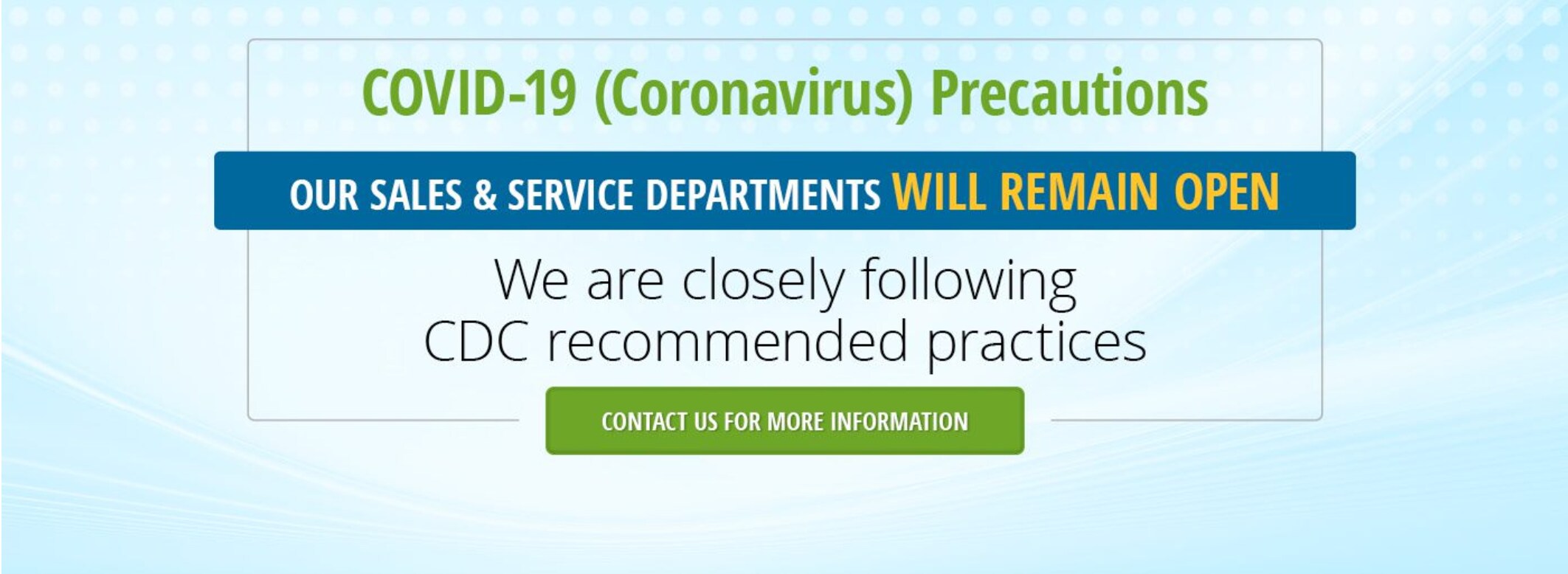 COVID-19 (Coronavirus) Precautions

OUR SALES & SERVICE DEPARTMENTS WILL REMAIN OPEN

We are closely following CDC recommended practices

CONTACT US FOR MORE INFORMATION